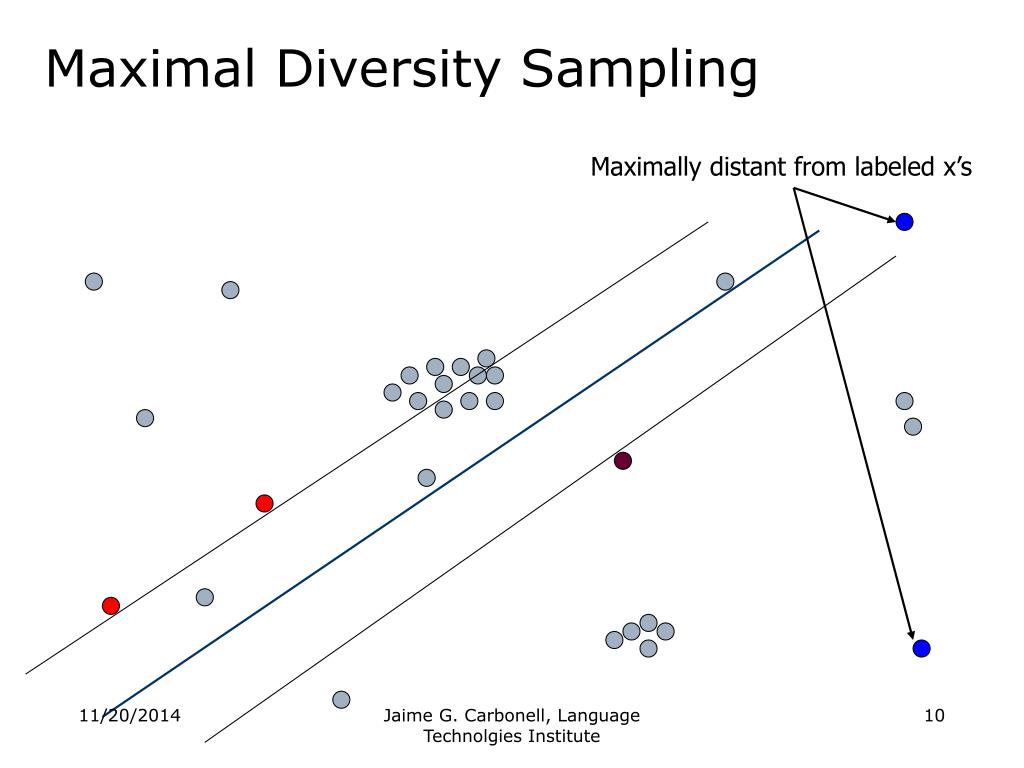 Maximal Diversity Sampling

Maximally distant from labeled x’s

11/20/2014

Jaime G. Carbonell, Language Technolgies Institute

10